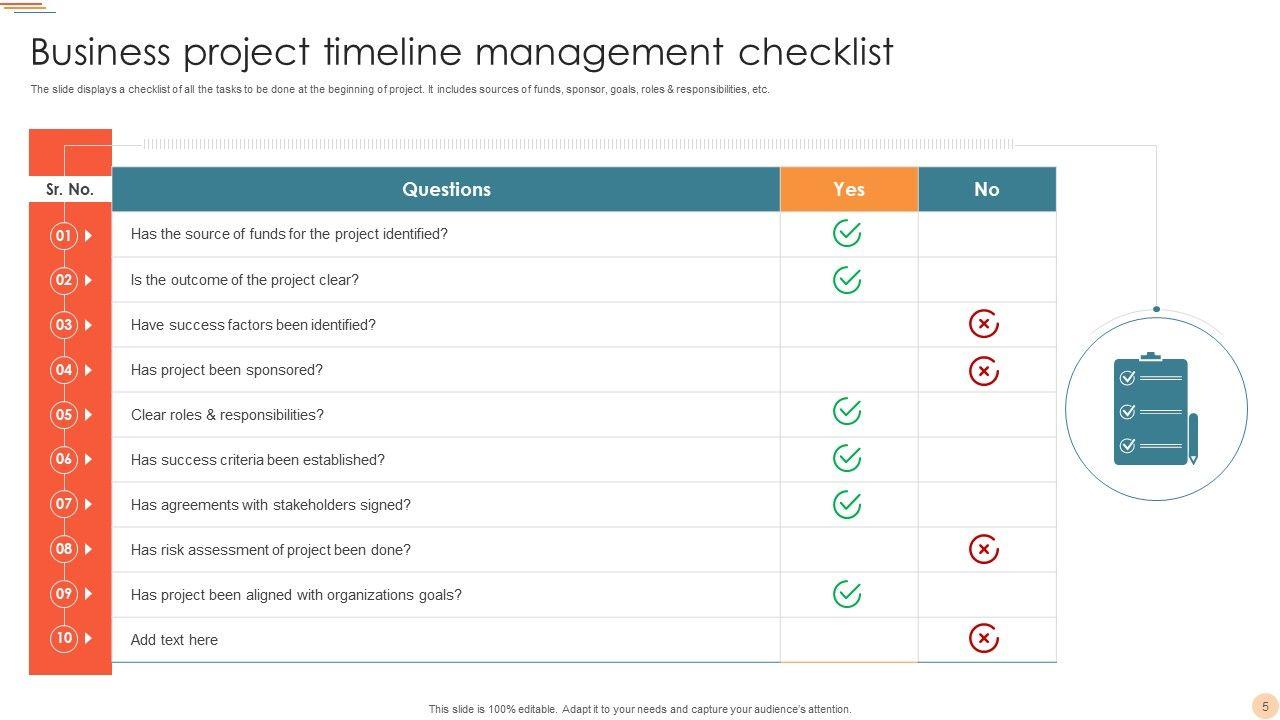 Business project timeline management checklist

The slide displays a checklist of all the tasks to be done at the beginning of project. It includes sources of funds, sponsor, goals, roles & responsibilities, etc.

| Sr. No. | Questions | Yes | No |
|---|---|---|---|
| 01 | Has the source of funds for the project identified? | ✓ | |
| 02 | Is the outcome of the project clear? | ✓ | |
| 03 | Have success factors been identified? | | ✗ |
| 04 | Has project been sponsored? | | ✗ |
| 05 | Clear roles & responsibilities? | ✓ | |
| 06 | Has success criteria been established? | ✓ | |
| 07 | Has agreements with stakeholders signed? | ✓ | |
| 08 | Has risk assessment of project been done? | | ✗ |
| 09 | Has project been aligned with organizations goals? | ✓ | |
| 10 | Add text here | | ✗ |

This slide is 100% editable. Adapt it to your needs and capture your audience's attention.

5